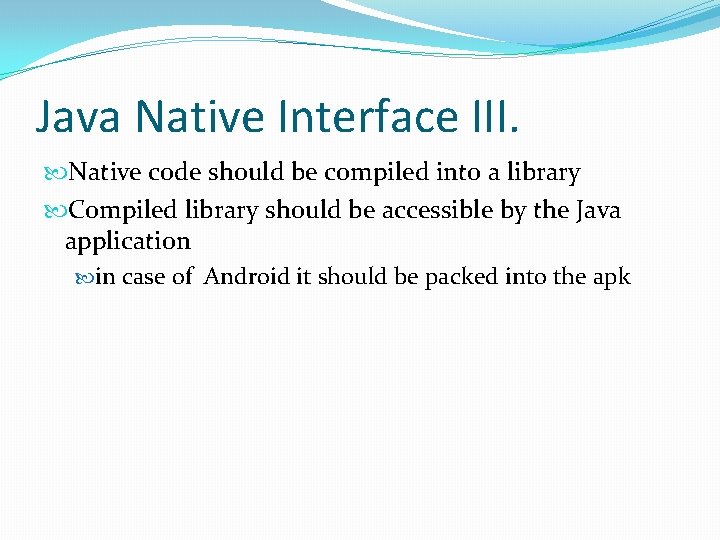 Java Native Interface III.

Native code should be compiled into a library

Compiled library should be accessible by the Java application

in case of Android it should be packed into the apk